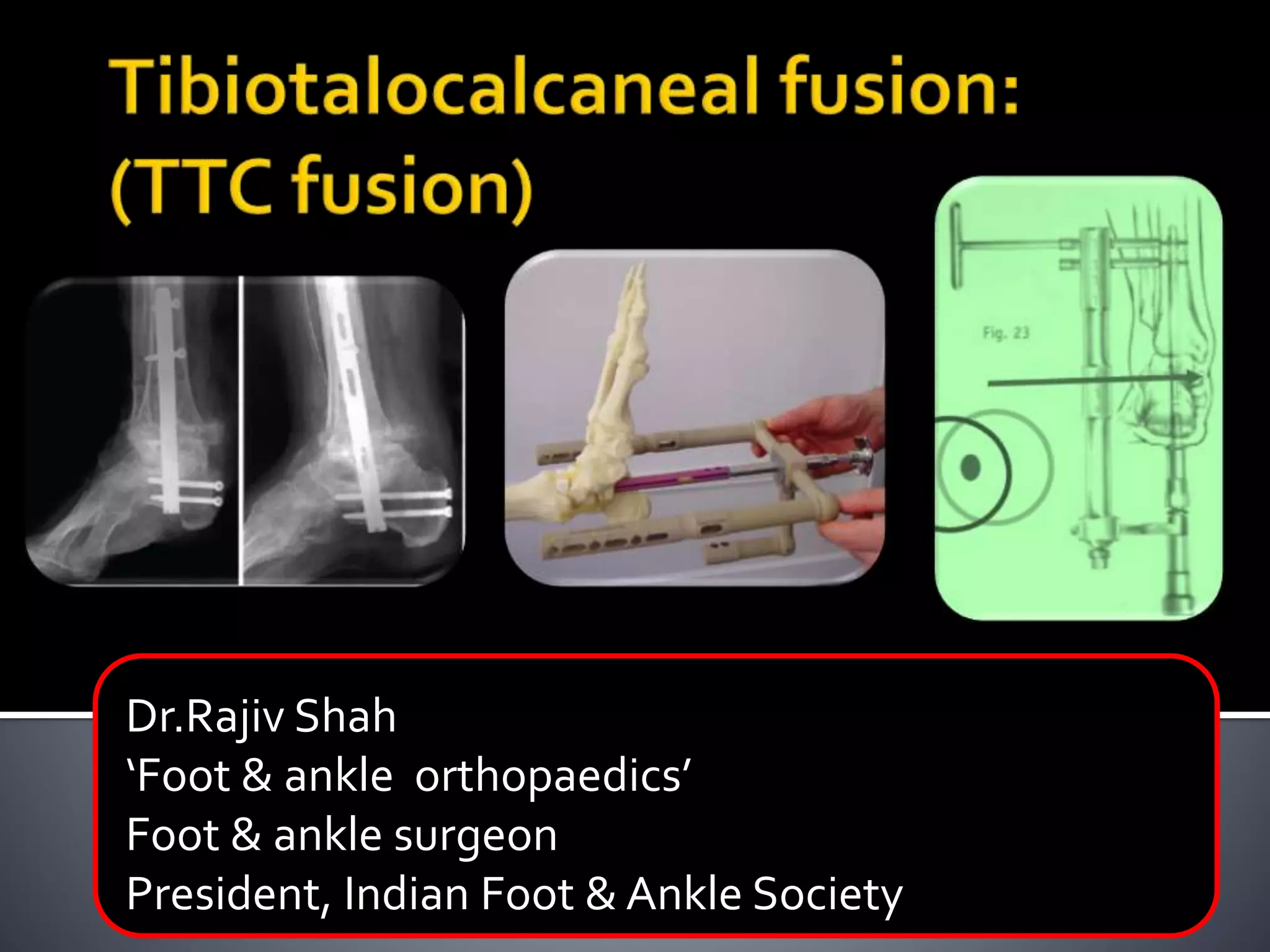 Tibiotalocalcaneal fusion: (TTC fusion)

Fig. 23

Dr.Rajiv Shah
‘Foot & ankle  orthopaedics’
Foot & ankle surgeon
President, Indian Foot & Ankle Society